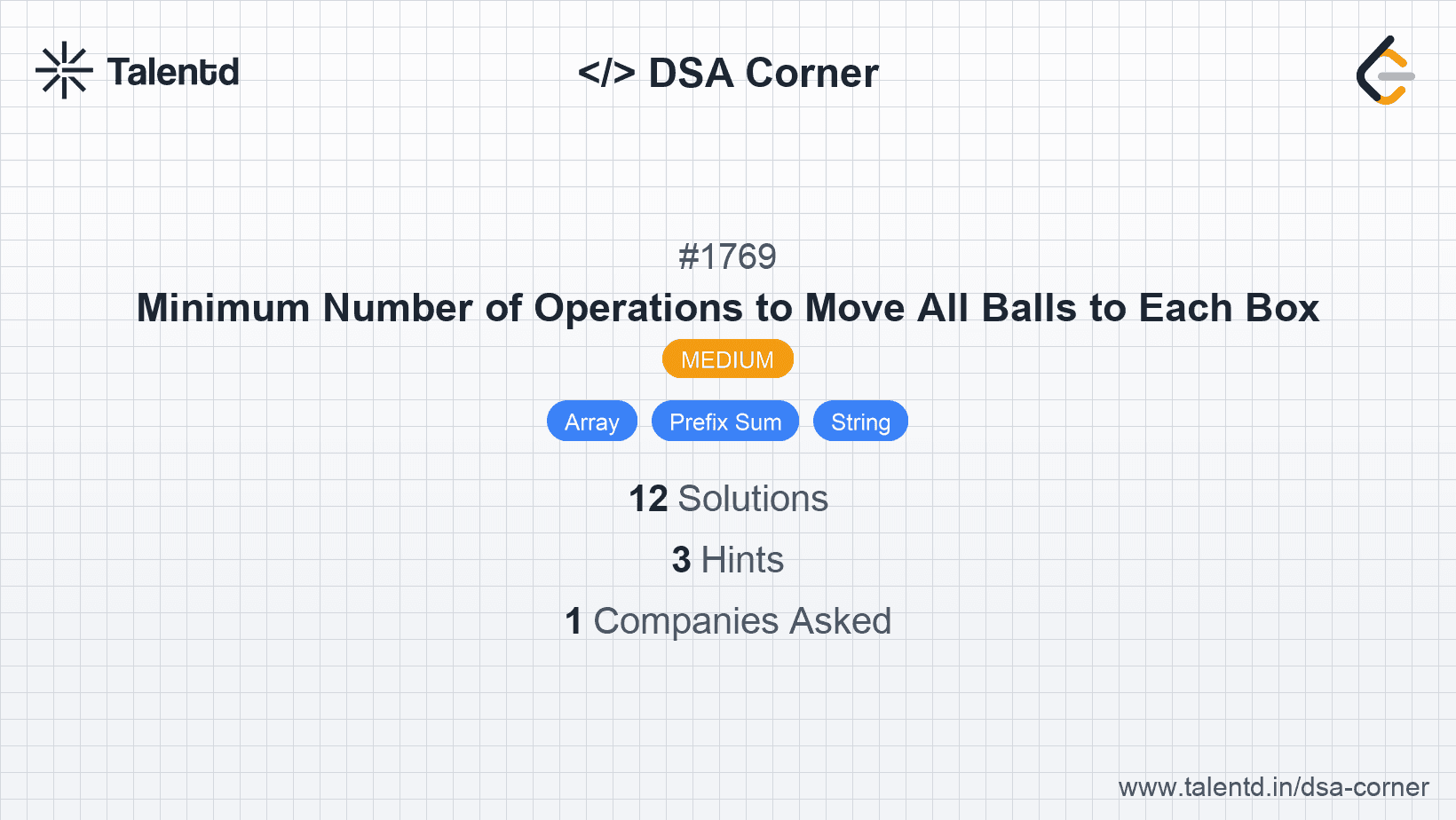 Talentd

</> DSA Corner

#1769

Minimum Number of Operations to Move All Balls to Each Box

MEDIUM

Array Prefix Sum String

12 Solutions

3 Hints

1 Companies Asked

www.talentd.in/dsa-corner